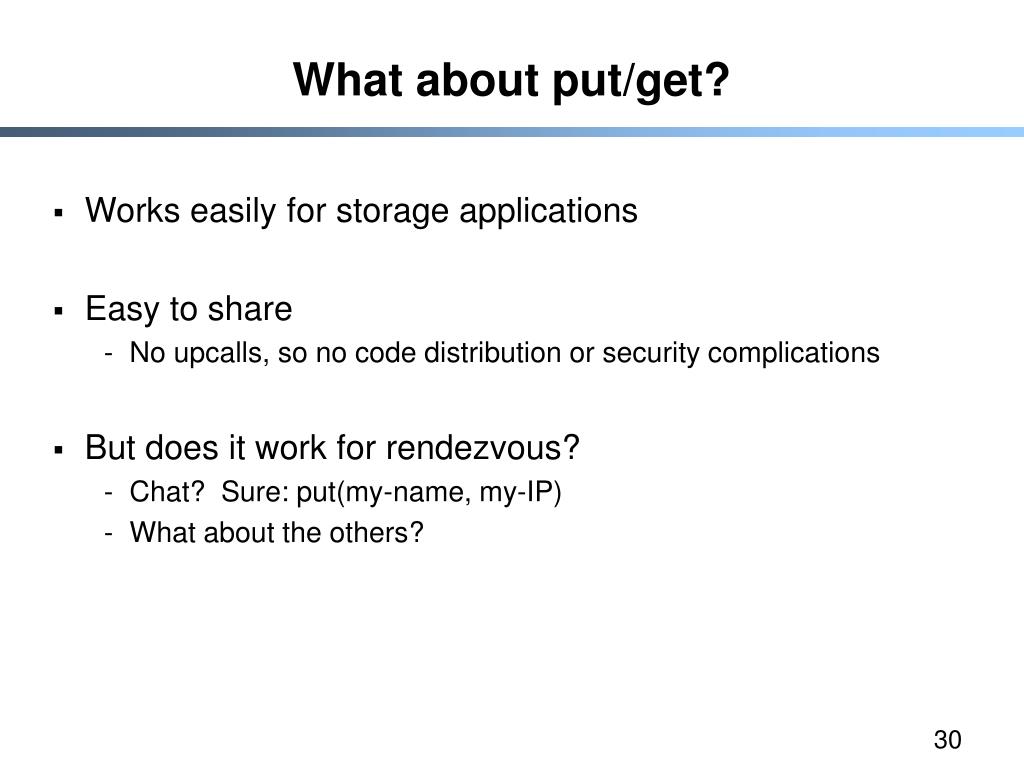 What about put/get?

▪ Works easily for storage applications

▪ Easy to share
- No upcalls, so no code distribution or security complications

▪ But does it work for rendezvous?
- Chat? Sure: put(my-name, my-IP)
- What about the others?

30